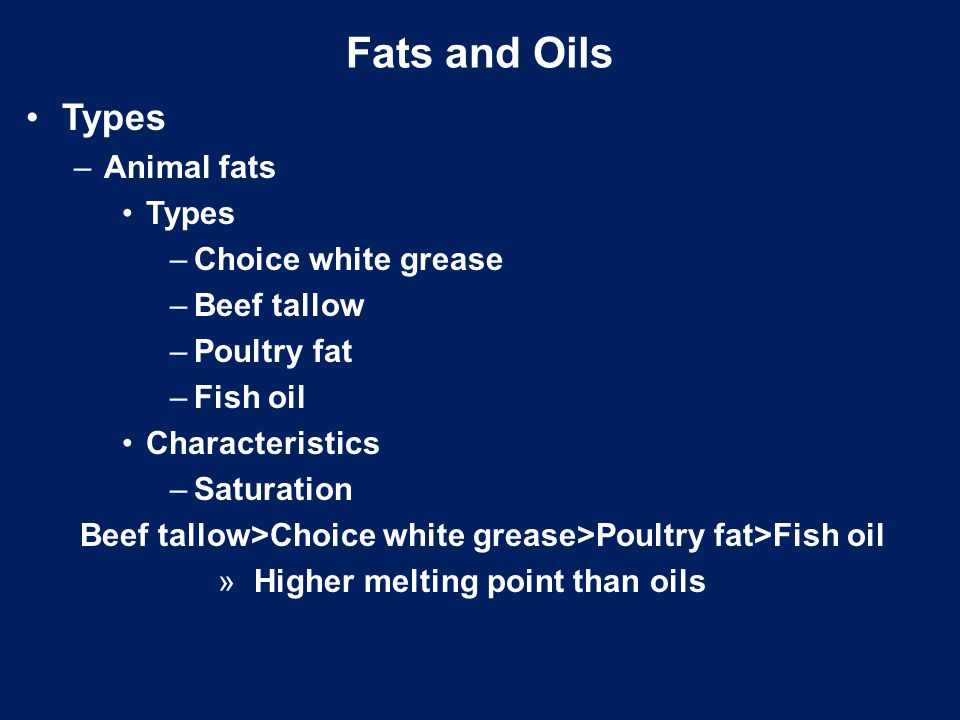 Fats and Oils

• Types
– Animal fats
• Types
– Choice white grease
– Beef tallow
– Poultry fat
– Fish oil
• Characteristics
– Saturation
Beef tallow>Choice white grease>Poultry fat>Fish oil
» Higher melting point than oils